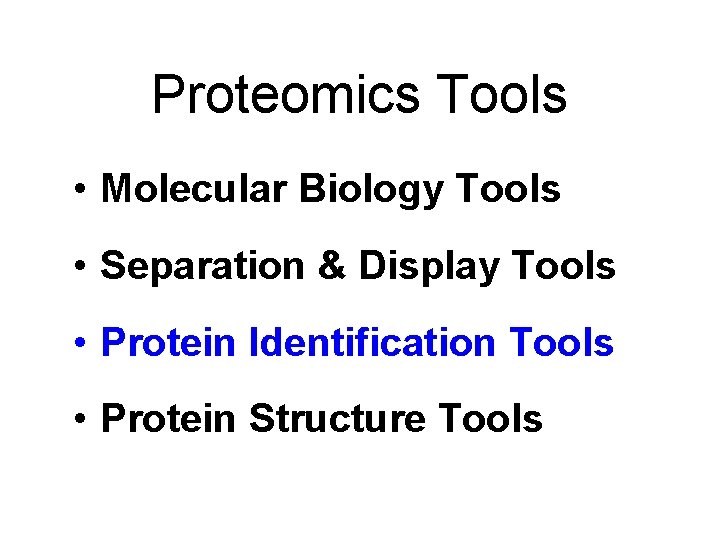 Proteomics Tools

• Molecular Biology Tools

• Separation & Display Tools

• Protein Identification Tools

• Protein Structure Tools